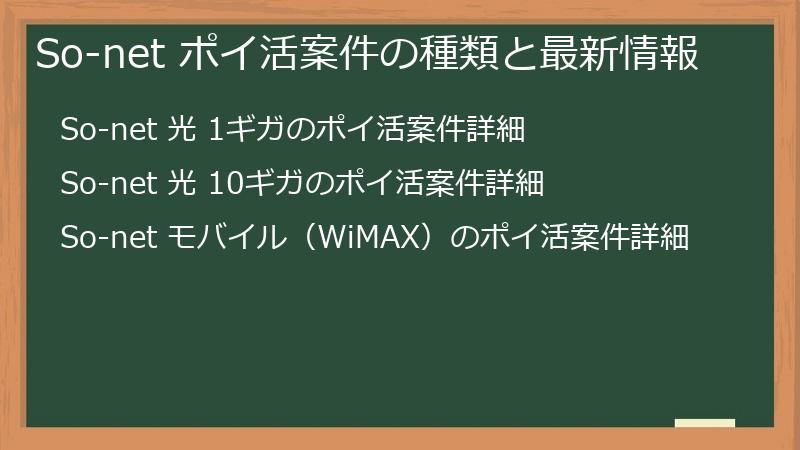 So-net ポイ活案件の種類と最新情報

So-net 光 1ギガのポイ活案件詳細

So-net 光 10ギガのポイ活案件詳細

So-net モバイル（WiMAX）のポイ活案件詳細